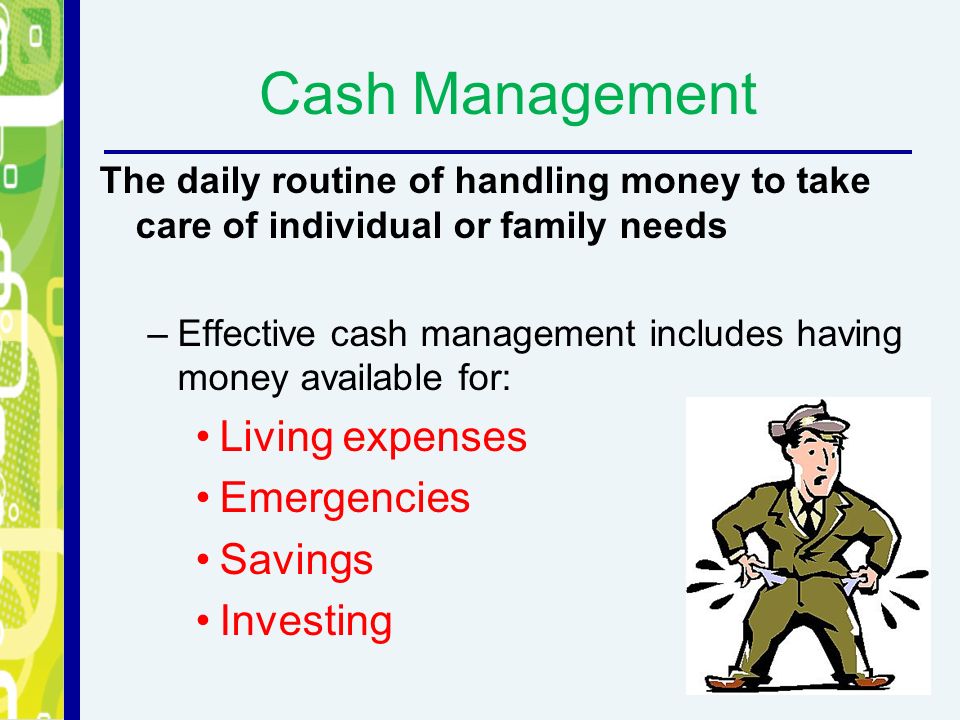 Cash Management

The daily routine of handling money to take care of individual or family needs

– Effective cash management includes having money available for:

• Living expenses
• Emergencies
• Savings
• Investing